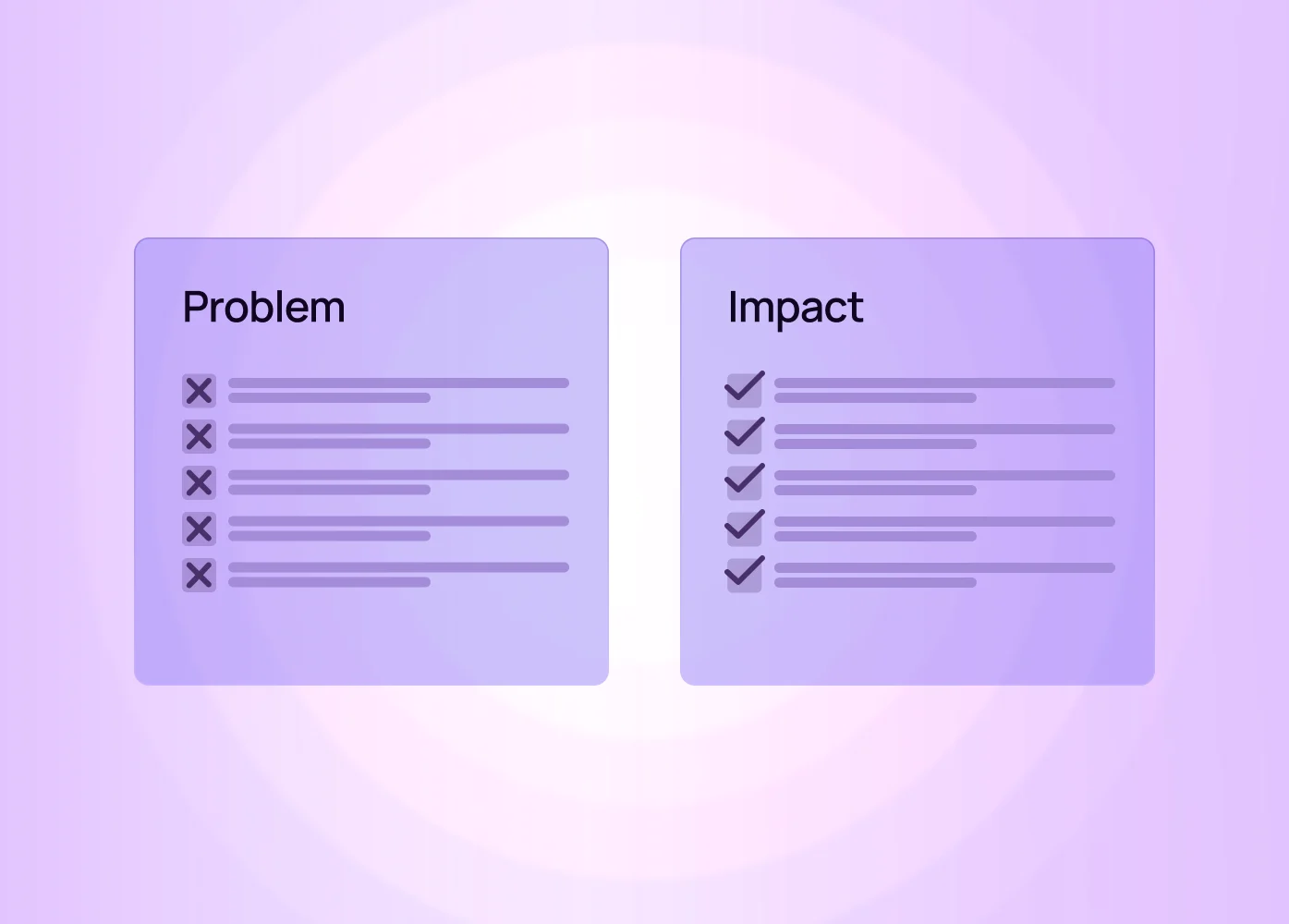 Problem

Impact